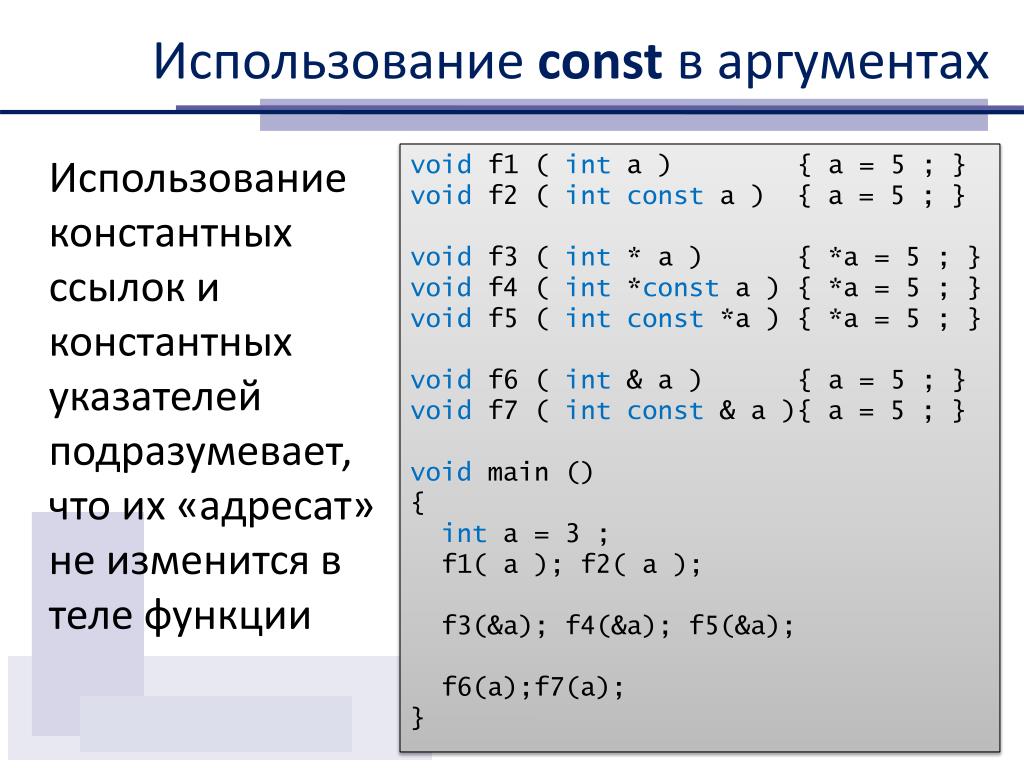 Использование const в аргументах

Использование константных ссылок и константных указателей подразумевает, что их «адресат» не изменится в теле функции

void f1 ( int a )         { a = 5 ; }
void f2 ( int const a )  { a = 5 ; }

void f3 ( int * a )       { *a = 5 ; }
void f4 ( int *const a ) { *a = 5 ; }
void f5 ( int const *a ) { *a = 5 ; }

void f6 ( int & a )       { a = 5 ; }
void f7 ( int const & a ){ a = 5 ; }

void main ()
{
  int a = 3 ;
  f1( a ); f2( a );

  f3(&a); f4(&a); f5(&a);

  f6(a);f7(a);
}